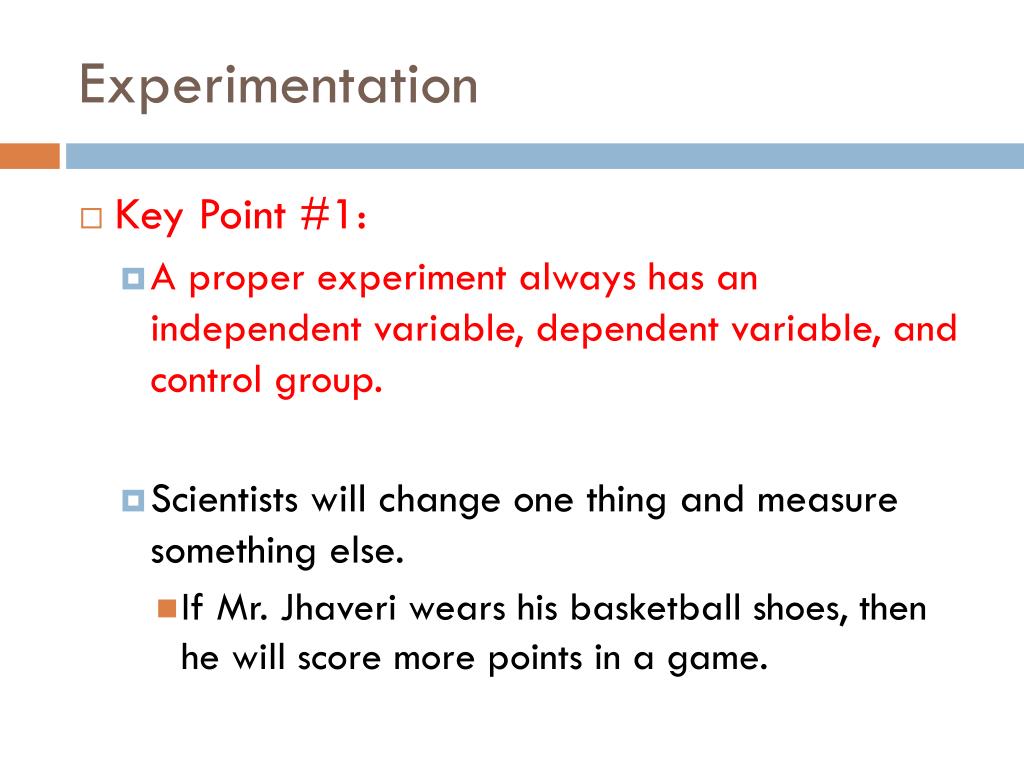 Experimentation

Key Point #1:

A proper experiment always has an independent variable, dependent variable, and control group.

Scientists will change one thing and measure something else.

If Mr. Jhaveri wears his basketball shoes, then he will score more points in a game.